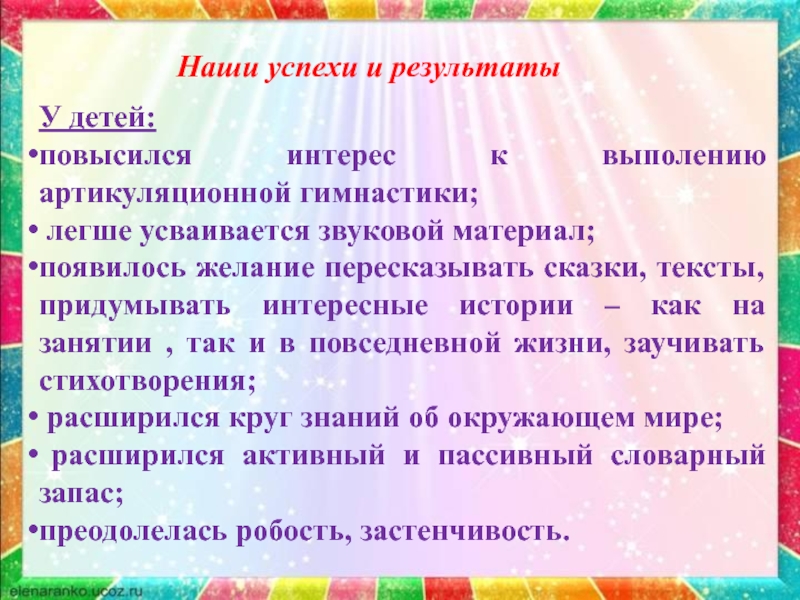 Наши успехи и результаты

У детей:

•повысился интерес к выполению артикуляционной гимнастики;

• легше усваивается звуковой материал;

•появилось желание пересказывать сказки, тексты, придумывать интересные истории – как на занятии , так и в повседневной жизни, заучивать стихотворения;

• расширился круг знаний об окружающем мире;

• расширился активный и пассивный словарный запас;

•преодолелась робость, застенчивость.

elenaranko.ucoz.ru